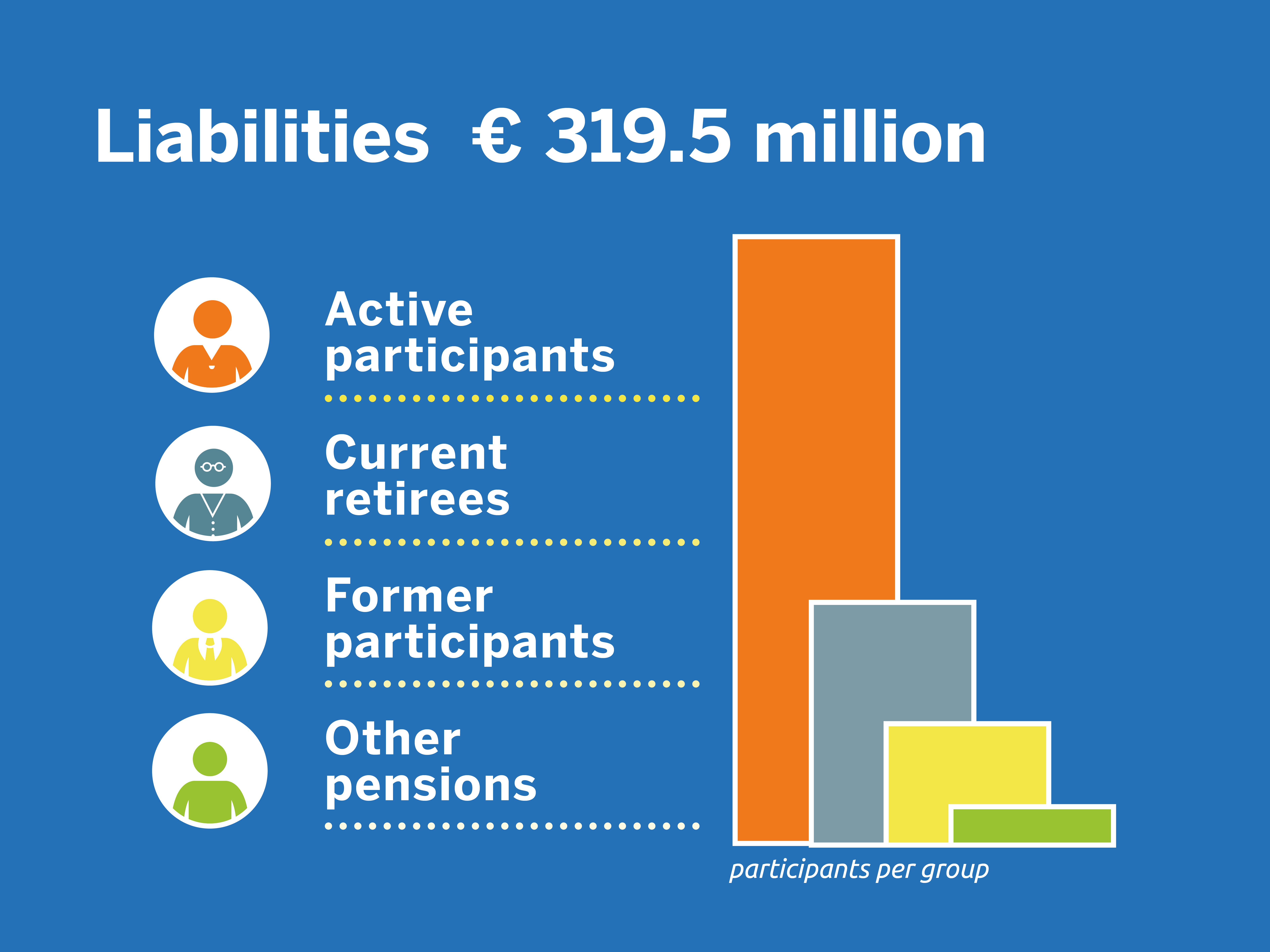 Liabilities € 319.5 million

Active participants

Current retirees

Former participants

Other pensions

participants per group